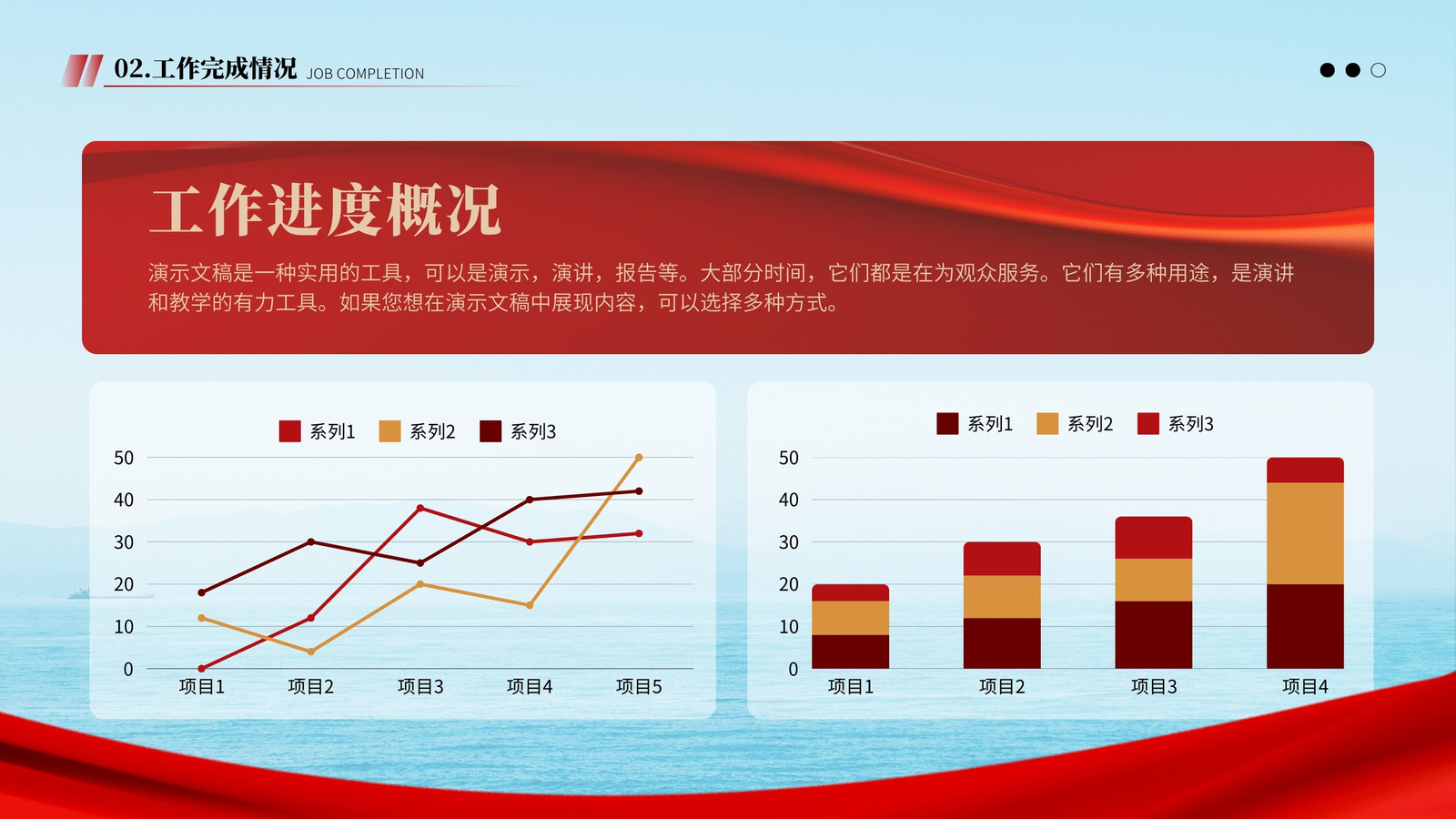 02.工作完成情况 JOB COMPLETION

工作进度概况

演示文稿是一种实用的工具，可以是演示，演讲，报告等。大部分时间，它们都是在为观众服务。它们有多种用途，是演讲和教学的有力工具。如果您想在演示文稿中展现内容，可以选择多种方式。

系列1 系列2 系列3

50
40
30
20
10
0

项目1 项目2 项目3 项目4 项目5

系列1 系列2 系列3

50
40
30
20
10
0

项目1 项目2 项目3 项目4